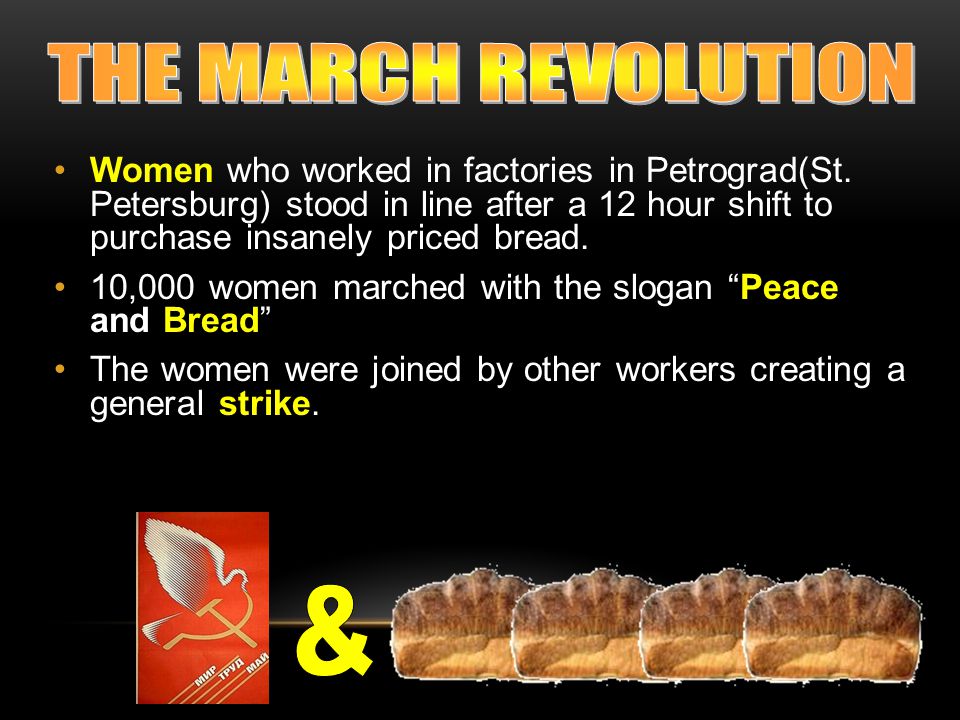 THE MARCH REVOLUTION

• Women who worked in factories in Petrograd(St. Petersburg) stood in line after a 12 hour shift to purchase insanely priced bread.

• 10,000 women marched with the slogan “Peace and Bread”

• The women were joined by other workers creating a general strike.

МИР ТРУД МАЙ

&